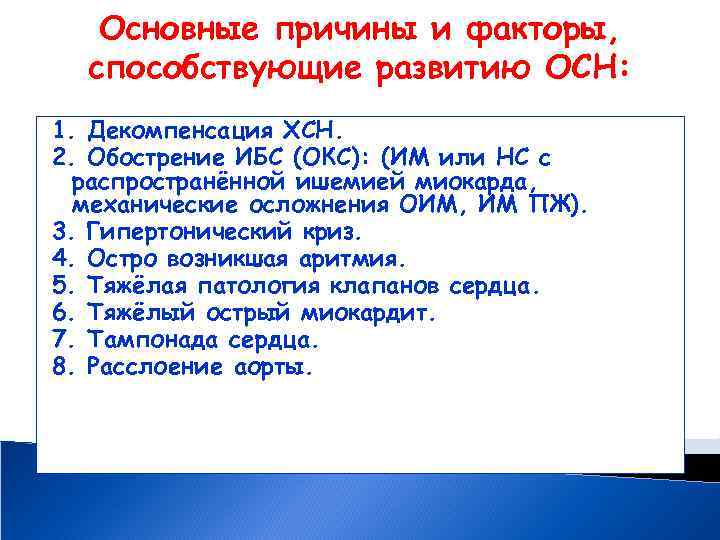 Основные причины и факторы, способствующие развитию ОСН:

1. Декомпенсация ХСН.
2. Обострение ИБС (ОКС): (ИМ или НС с распространённой ишемией миокарда, механические осложнения ОИМ, ИМ ПЖ).
3. Гипертонический криз.
4. Остро возникшая аритмия.
5. Тяжёлая патология клапанов сердца.
6. Тяжёлый острый миокардит.
7. Тампонада сердца.
8. Расслоение аорты.